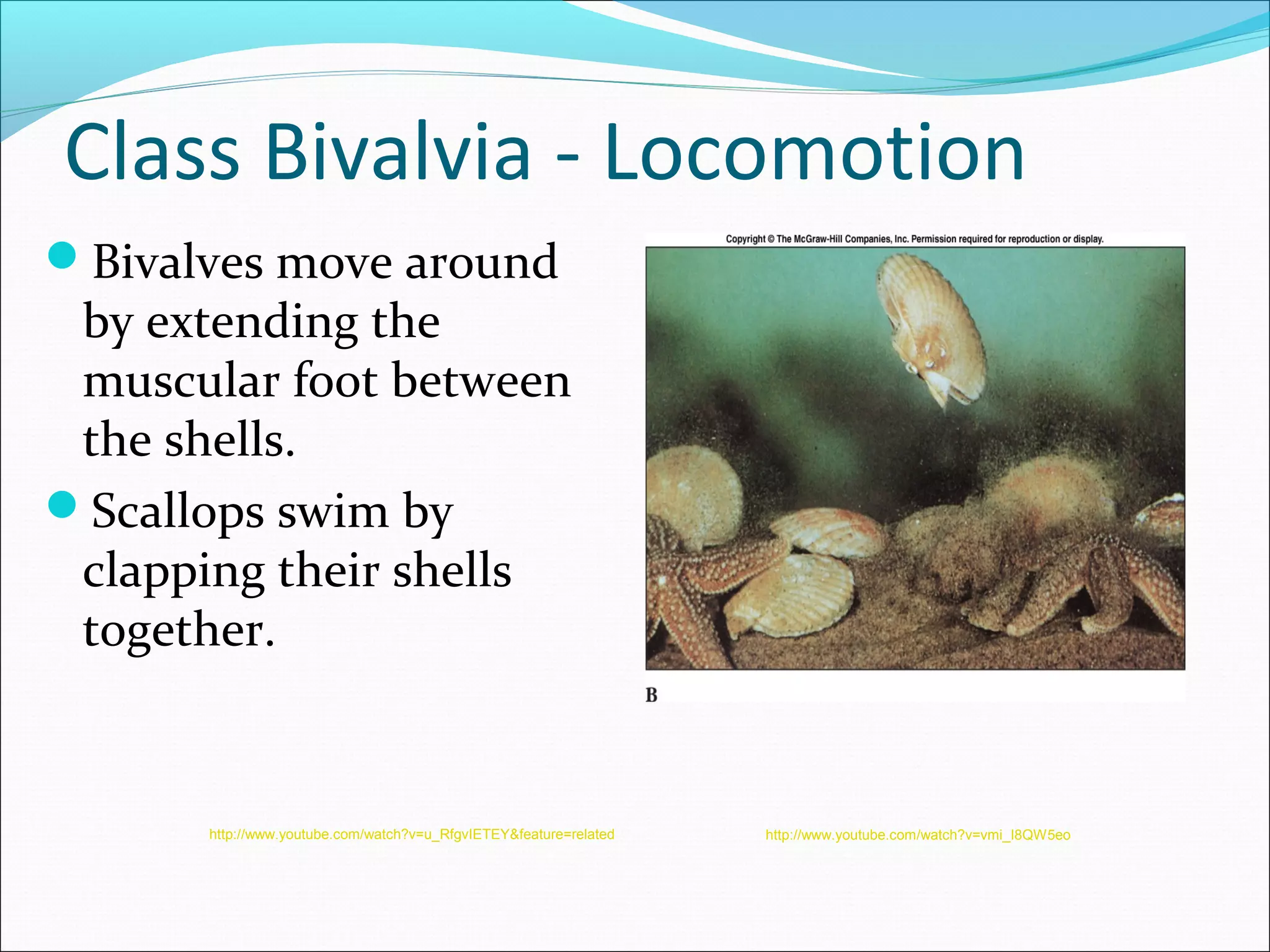 Class Bivalvia - Locomotion

Bivalves move around by extending the muscular foot between the shells.

Scallops swim by clapping their shells together.

Copyright © The McGraw-Hill Companies, Inc. Permission required for reproduction or display.

B

http://www.youtube.com/watch?v=u_RfgvIETEY&feature=related

http://www.youtube.com/watch?v=vmi_I8QW5eo